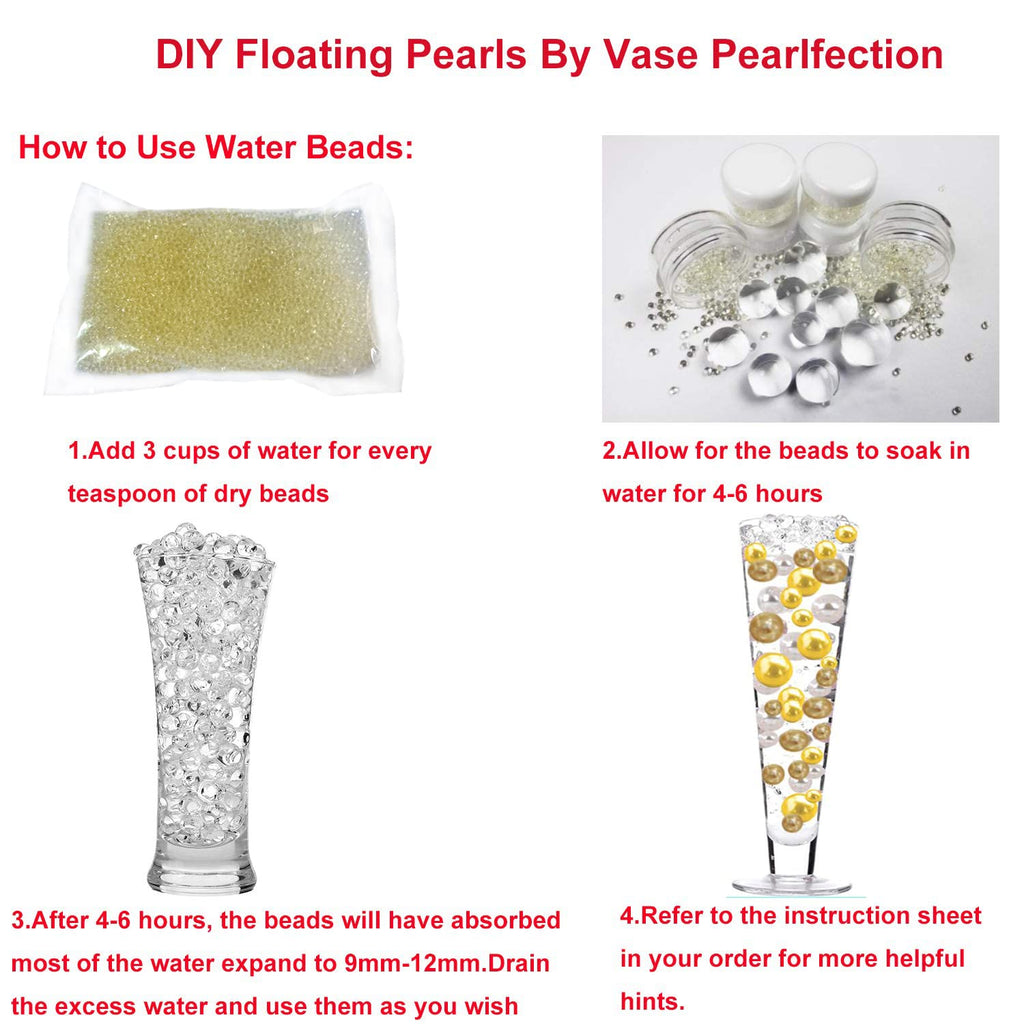 DIY Floating Pearls By Vase Pearlfection

How to Use Water Beads:

1.Add 3 cups of water for every teaspoon of dry beads

2.Allow for the beads to soak in water for 4-6 hours

3.After 4-6 hours, the beads will have absorbed most of the water expand to 9mm-12mm.Drain the excess water and use them as you wish

4.Refer to the instruction sheet in your order for more helpful hints.